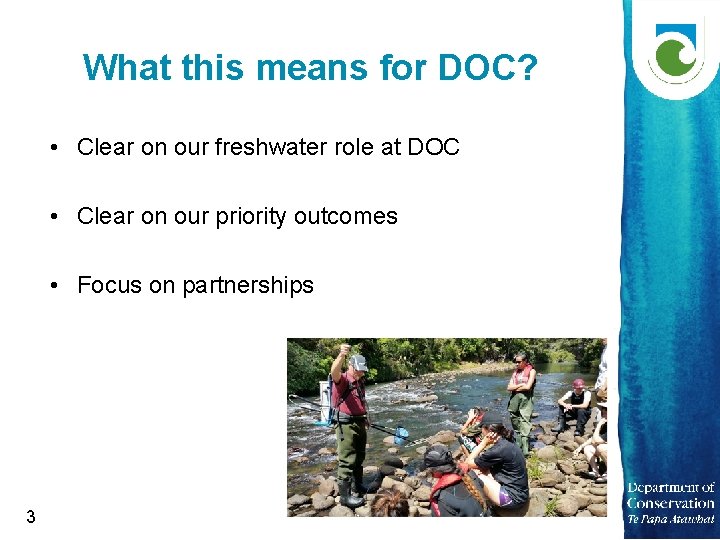 What this means for DOC?

• Clear on our freshwater role at DOC

• Clear on our priority outcomes

• Focus on partnerships

3

Department of Conservation
Te Papa Atawhai